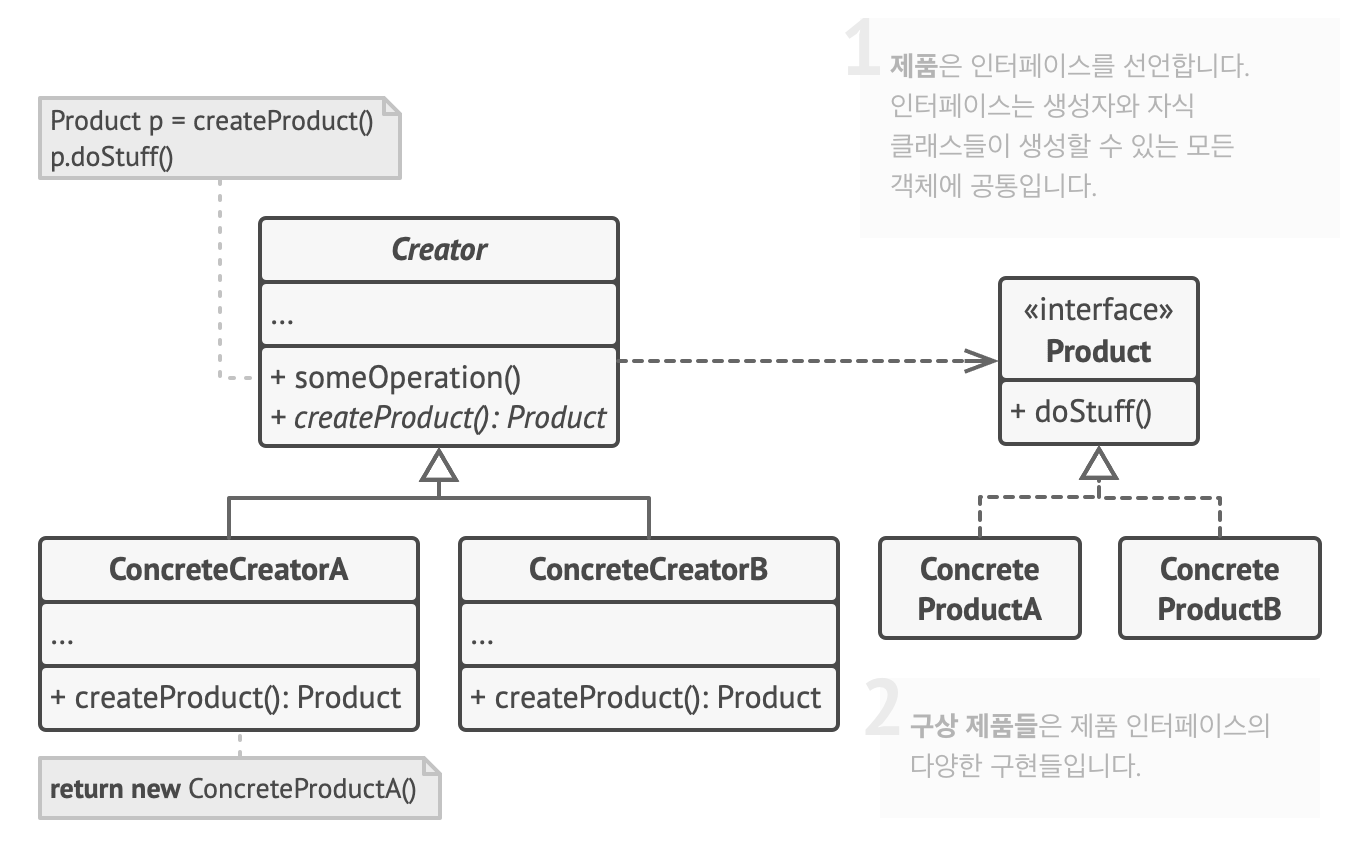 1 제품은 인터페이스를 선언합니다. 인터페이스는 생성자와 자식 클래스들이 생성할 수 있는 모든 객체에 공통입니다.

Product p = createProduct()
p.doStuff()

Creator

...

+ someOperation()
+ createProduct(): Product

«interface»
Product

+ doStuff()

ConcreteCreatorA

...

+ createProduct(): Product

ConcreteCreatorB

...

+ createProduct(): Product

Concrete ProductA

Concrete ProductB

2 구상 제품들은 제품 인터페이스의 다양한 구현들입니다.

return new ConcreteProductA()